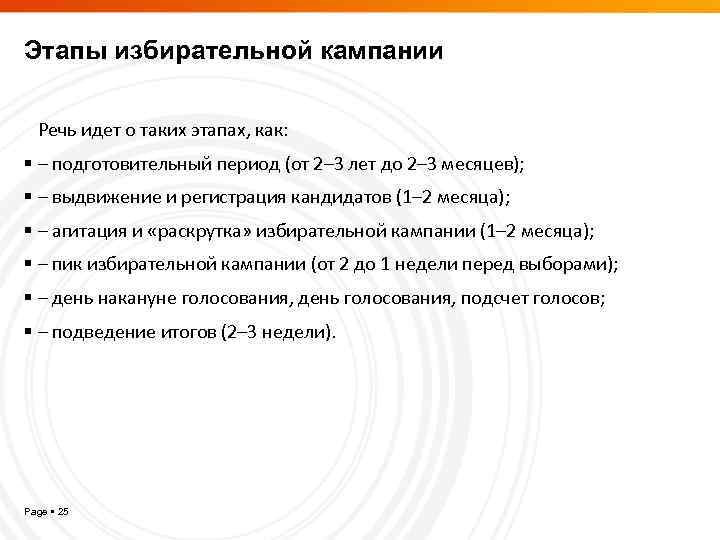 Этапы избирательной кампании

Речь идет о таких этапах, как:

▪ – подготовительный период (от 2–3 лет до 2–3 месяцев);

▪ – выдвижение и регистрация кандидатов (1–2 месяца);

▪ – агитация и «раскрутка» избирательной кампании (1–2 месяца);

▪ – пик избирательной кампании (от 2 до 1 недели перед выборами);

▪ – день накануне голосования, день голосования, подсчет голосов;

▪ – подведение итогов (2–3 недели).

Page ▪ 25